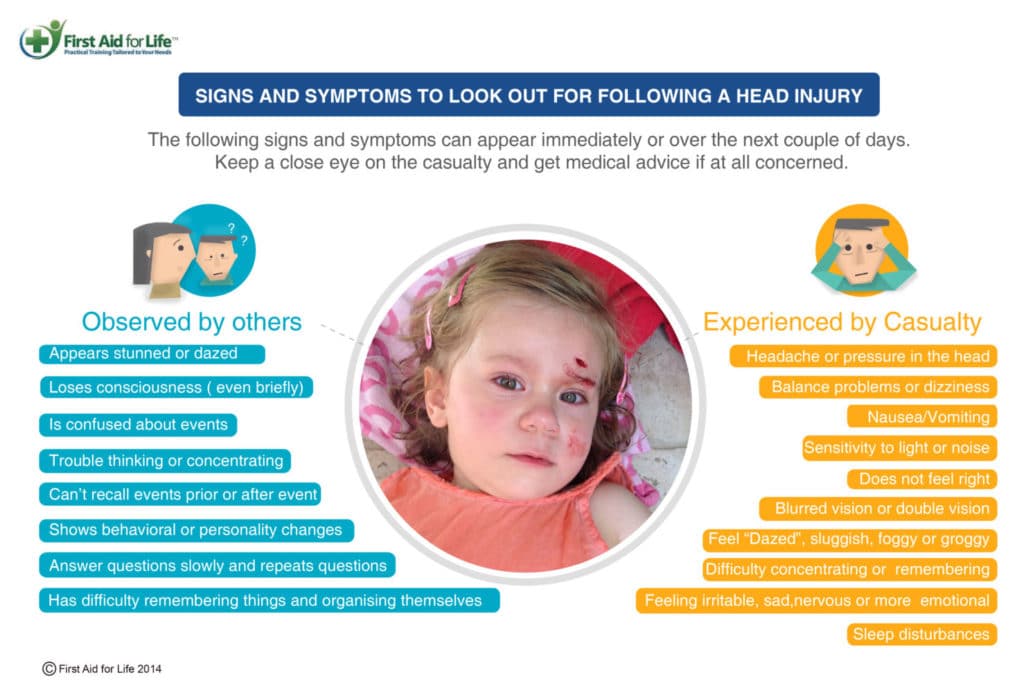 First Aid for Life™
Practical Training Tailored to Your Needs

SIGNS AND SYMPTOMS TO LOOK OUT FOR FOLLOWING A HEAD INJURY

The following signs and symptoms can appear immediately or over the next couple of days. Keep a close eye on the casualty and get medical advice if at all concerned.

?
?

Observed by others

Appears stunned or dazed

Loses consciousness ( even briefly)

Is confused about events

Trouble thinking or concentrating

Can't recall events prior or after event

Shows behavioral or personality changes

Answer questions slowly and repeats questions

Has difficulty remembering things and organising themselves

Experienced by Casualty

Headache or pressure in the head

Balance problems or dizziness

Nausea/Vomiting

Sensitivity to light or noise

Does not feel right

Blurred vision or double vision

Feel "Dazed", sluggish, foggy or groggy

Difficulty concentrating or remembering

Feeling irritable, sad,nervous or more emotional

Sleep disturbances

© First Aid for Life 2014